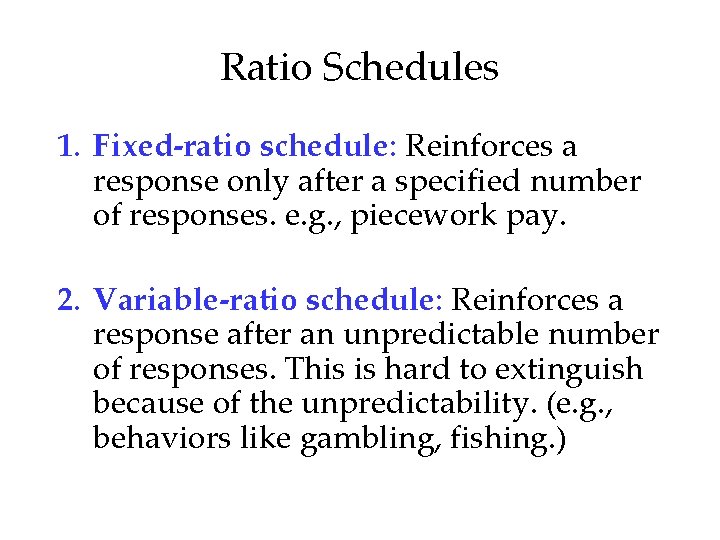 Ratio Schedules

1. Fixed-ratio schedule: Reinforces a response only after a specified number of responses. e.g., piecework pay.

2. Variable-ratio schedule: Reinforces a response after an unpredictable number of responses. This is hard to extinguish because of the unpredictability. (e.g., behaviors like gambling, fishing.)